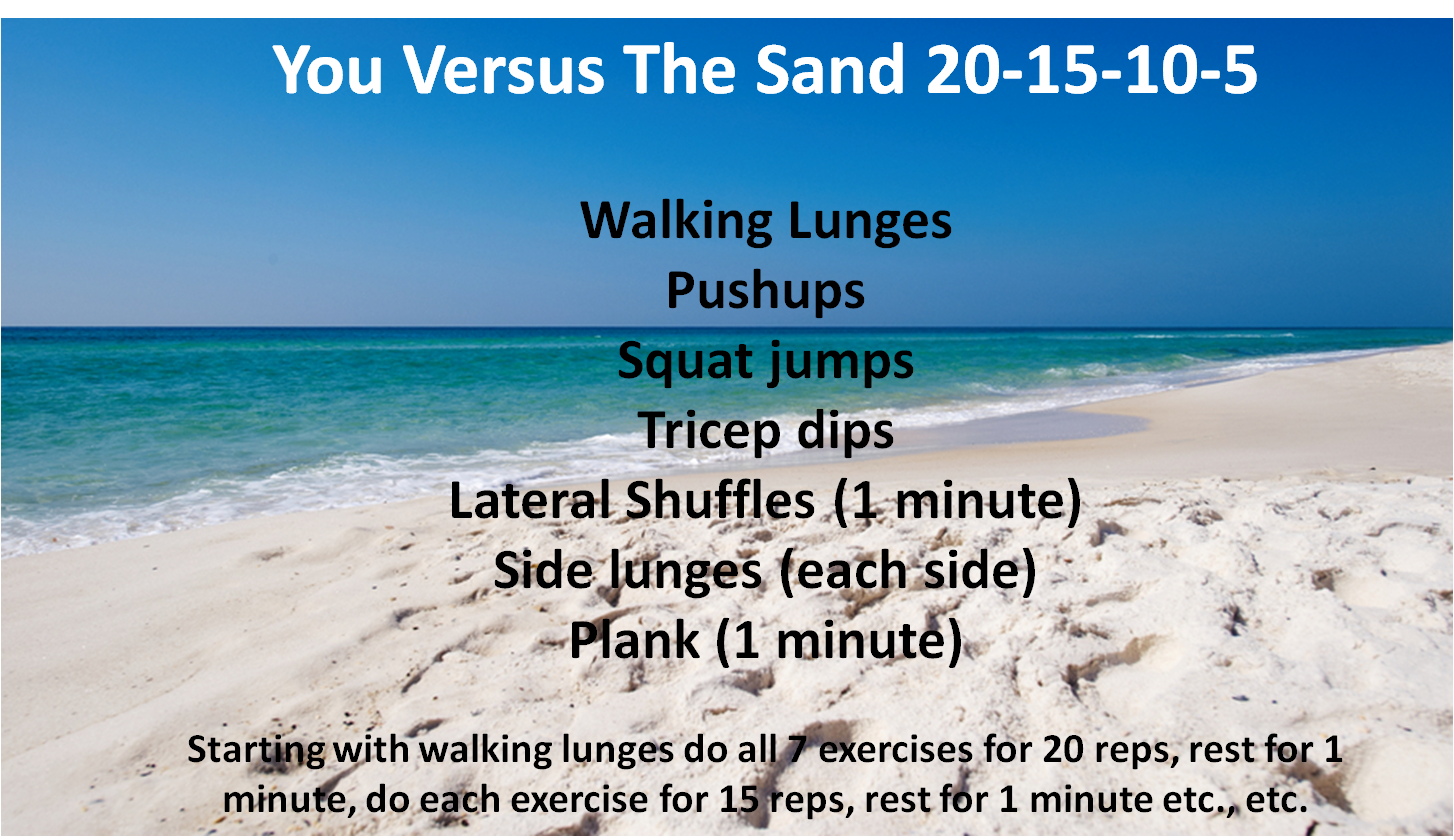 You Versus The Sand 20-15-10-5

Walking Lunges
Pushups
Squat jumps
Tricep dips
Lateral Shuffles (1 minute)
Side lunges (each side)
Plank (1 minute)

Starting with walking lunges do all 7 exercises for 20 reps, rest for 1 minute, do each exercise for 15 reps, rest for 1 minute etc., etc.